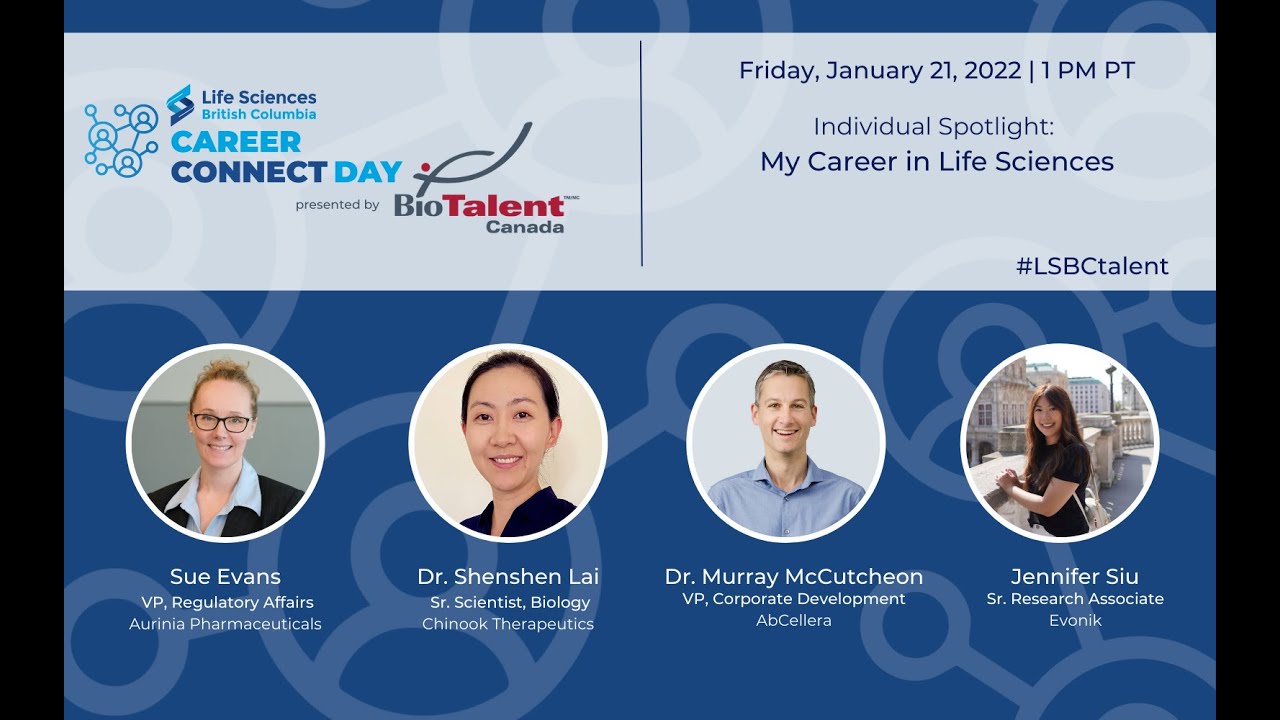 Life Sciences
British Columbia
CAREER
CONNECT DAY
presented by BioTalent™/MC
Canada

Friday, January 21, 2022 | 1 PM PT

Individual Spotlight:
My Career in Life Sciences

#LSBCtalent

Sue Evans
VP, Regulatory Affairs
Aurinia Pharmaceuticals

Dr. Shenshen Lai
Sr. Scientist, Biology
Chinook Therapeutics

Dr. Murray McCutcheon
VP, Corporate Development
AbCellera

Jennifer Siu
Sr. Research Associate
Evonik